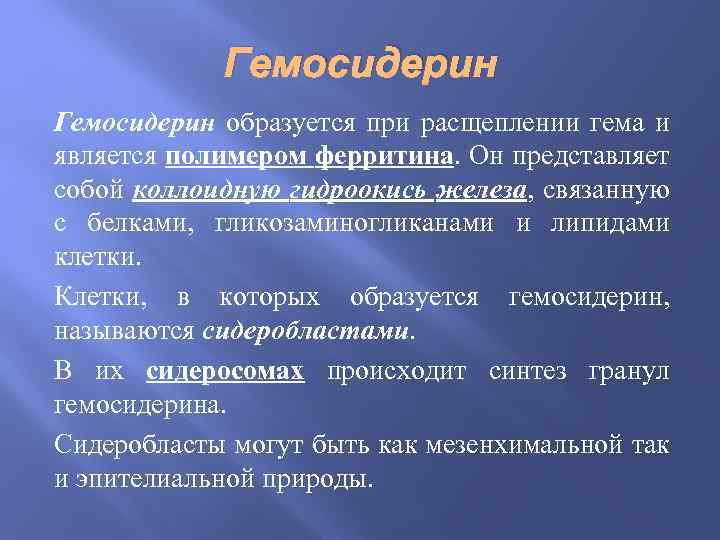 Гемосидерин

Гемосидерин образуется при расщеплении гема и является полимером ферритина. Он представляет собой коллоидную гидроокись железа, связанную с белками, гликозаминогликанами и липидами клетки.

Клетки, в которых образуется гемосидерин, называются сидеробластами.

В их сидеросомах происходит синтез гранул гемосидерина.

Сидеробласты могут быть как мезенхимальной так и эпителиальной природы.